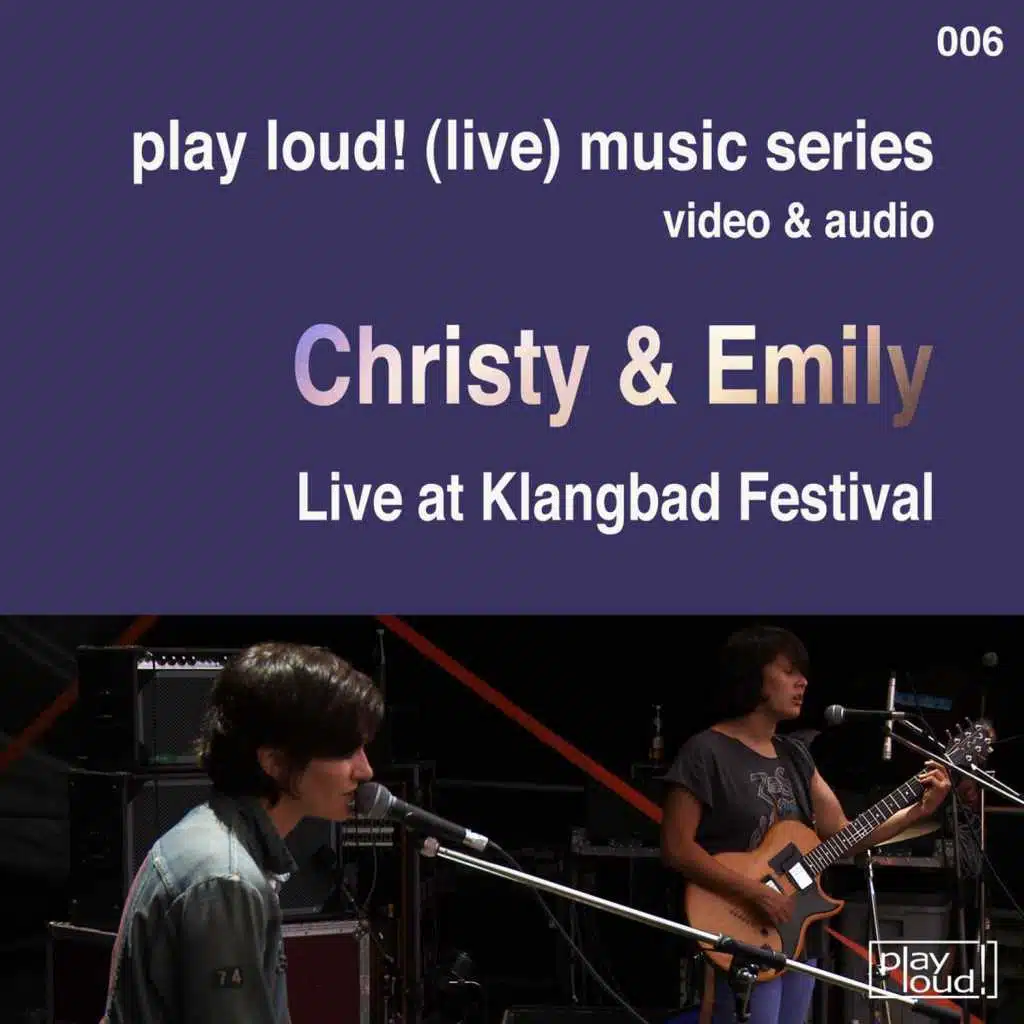 006

play loud! (live) music series
video & audio

Christy & Emily

Live at Klangbad Festival

74

play loud!